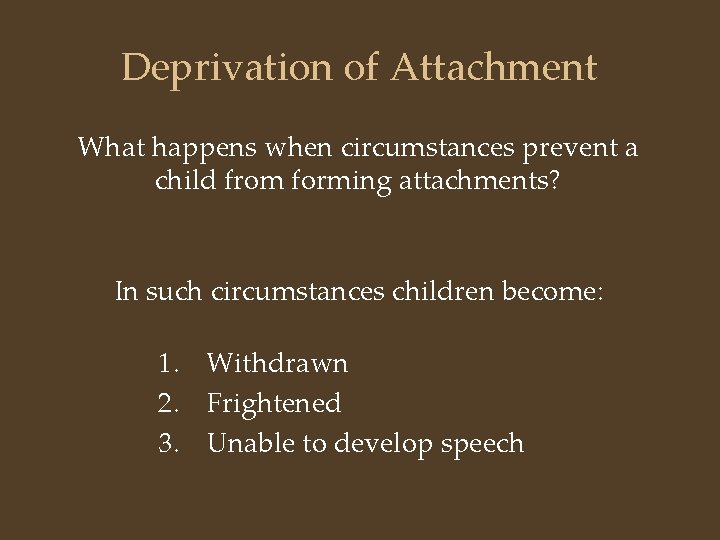 Deprivation of Attachment

What happens when circumstances prevent a child from forming attachments?

In such circumstances children become:

1. Withdrawn
2. Frightened
3. Unable to develop speech